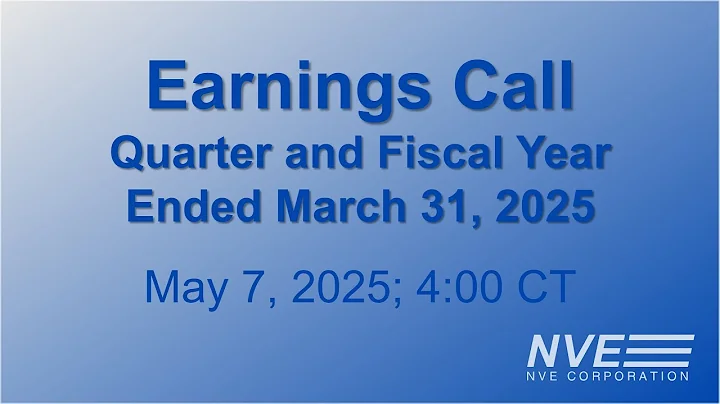 Earnings Call
Quarter and Fiscal Year Ended March 31, 2025

May 7, 2025; 4:00 CT

NVE
NVE CORPORATION